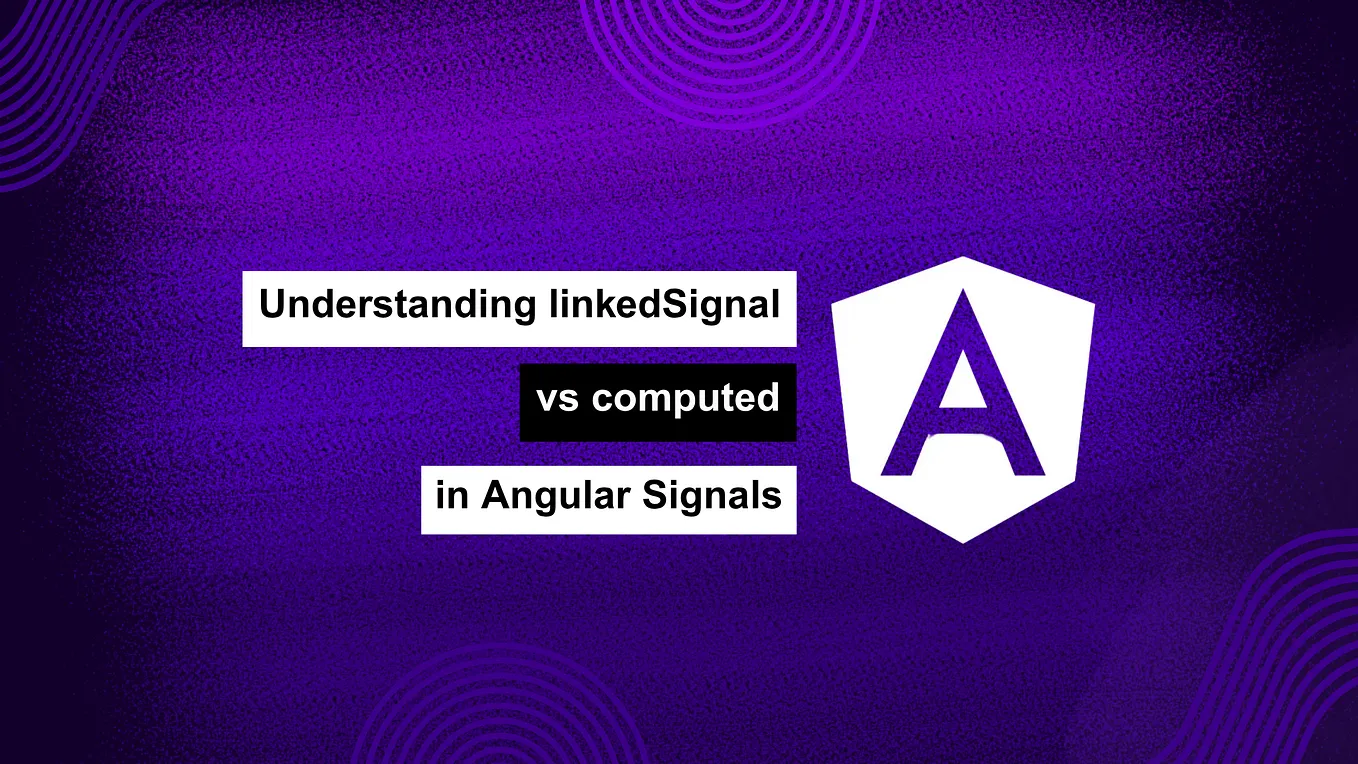 Understanding linkedSignal
vs computed
in Angular Signals

A